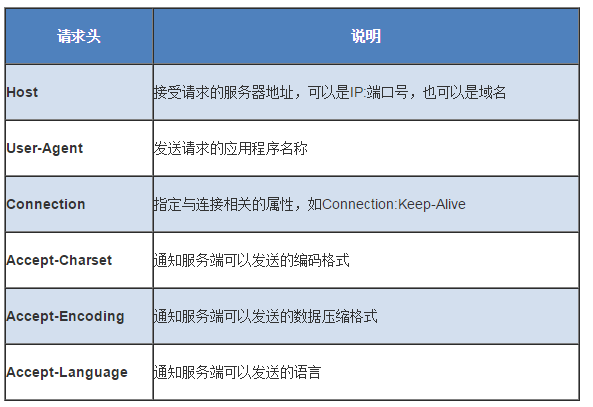 | 请求头 | 说明 |
|---|---|
| Host | 接受请求的服务器地址，可以是IP:端口号，也可以是域名 |
| User-Agent | 发送请求的应用程序名称 |
| Connection | 指定与连接相关的属性，如Connection:Keep-Alive |
| Accept-Charset | 通知服务端可以发送的编码格式 |
| Accept-Encoding | 通知服务端可以发送的数据压缩格式 |
| Accept-Language | 通知服务端可以发送的语言 |